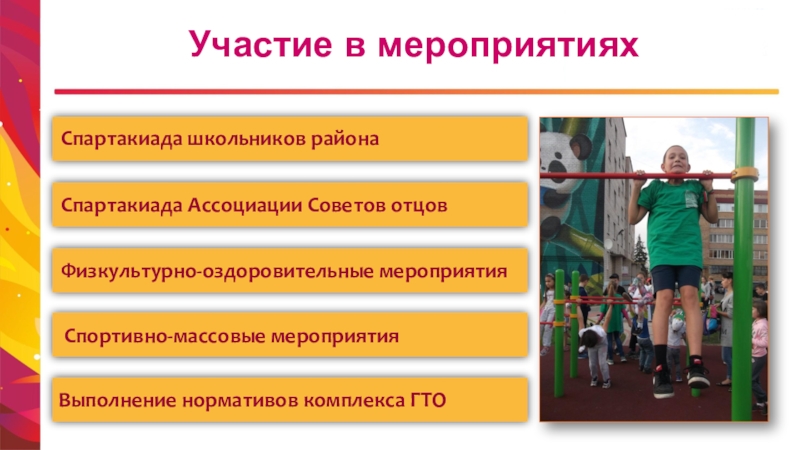 Участие в мероприятиях

Спартакиада школьников района

Спартакиада Ассоциации Советов отцов

Физкультурно-оздоровительные мероприятия

Спортивно-массовые мероприятия

Выполнение нормативов комплекса ГТО